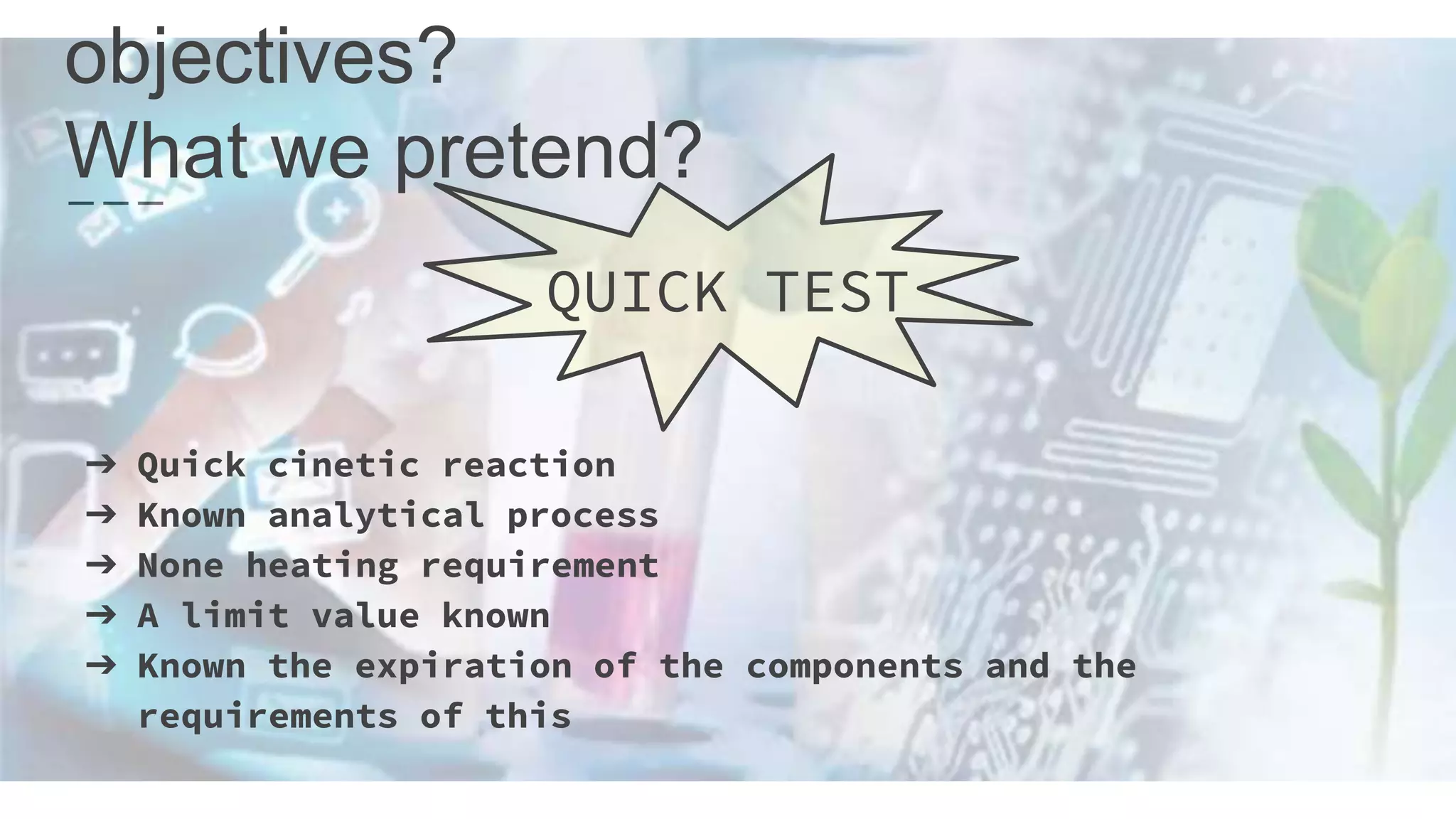 objectives?
What we pretend?

QUICK TEST

→ Quick cinetic reaction
→ Known analytical process
→ None heating requirement
→ A limit value known
→ Known the expiration of the components and the requirements of this